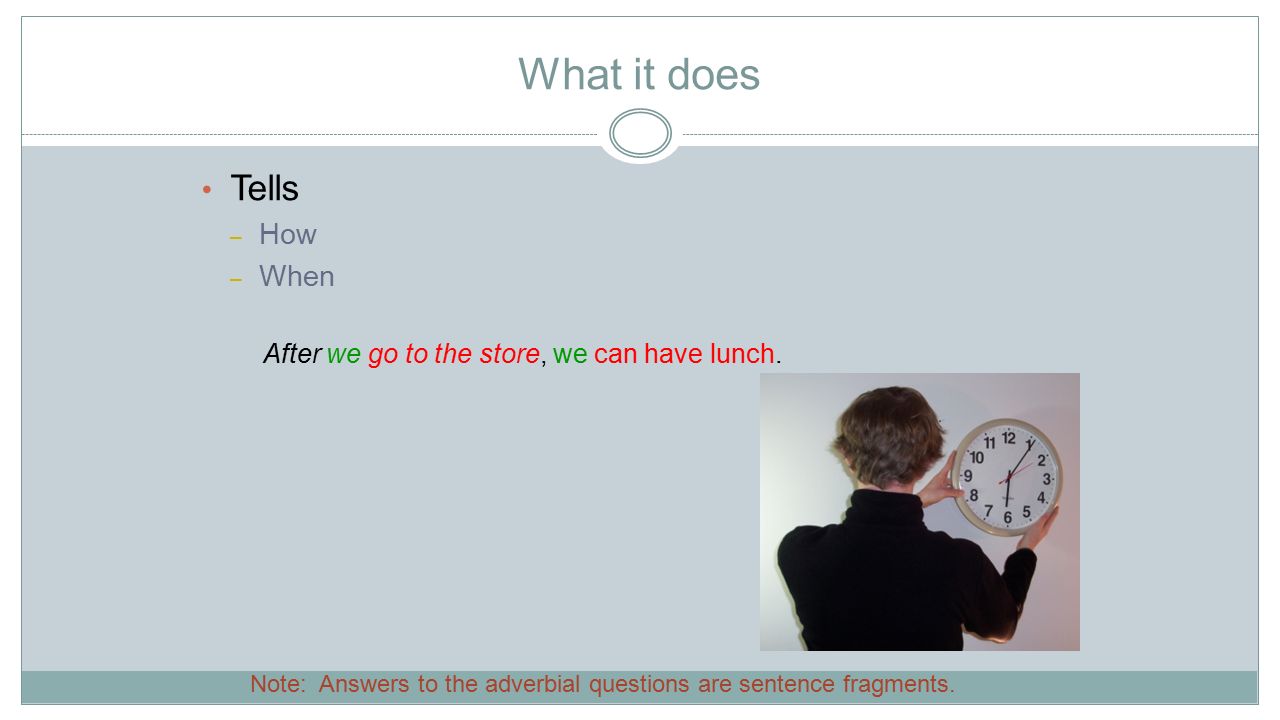 What it does

• Tells
– How
– When

After we go to the store, we can have lunch.

11 12 1 2 3 4 5 6 7 8 9 10

Note: Answers to the adverbial questions are sentence fragments.